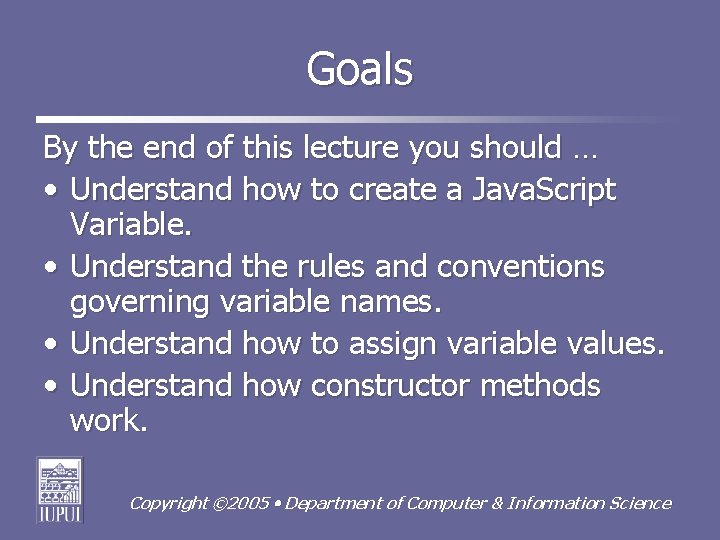 Goals

By the end of this lecture you should …

• Understand how to create a JavaScript Variable.
• Understand the rules and conventions governing variable names.
• Understand how to assign variable values.
• Understand how constructor methods work.

IUPUI

Copyright ©2005 • Department of Computer & Information Science